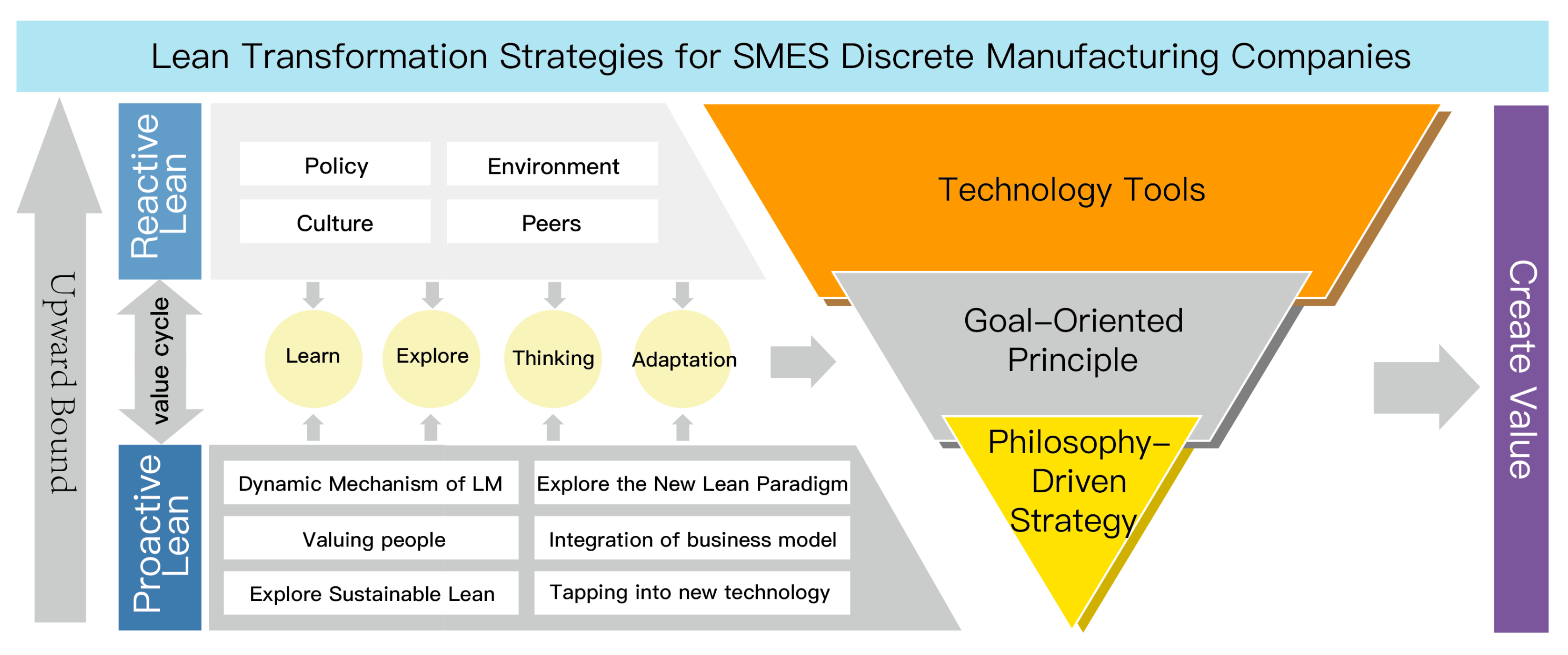 Lean Transformation Strategies for SMES Discrete Manufacturing Companies

Upward Bound

Reactive Lean

Policy

Environment

Culture

Peers

value cycle

Learn

Explore

Thinking

Adaptation

Proactive Lean

Dynamic Mechanism of LM

Explore the New Lean Paradigm

Valuing people

Integration of business model

Explore Sustainable Lean

Tapping into new technology

Technology Tools

Goal-Oriented Principle

Philosophy-Driven Strategy

Create Value